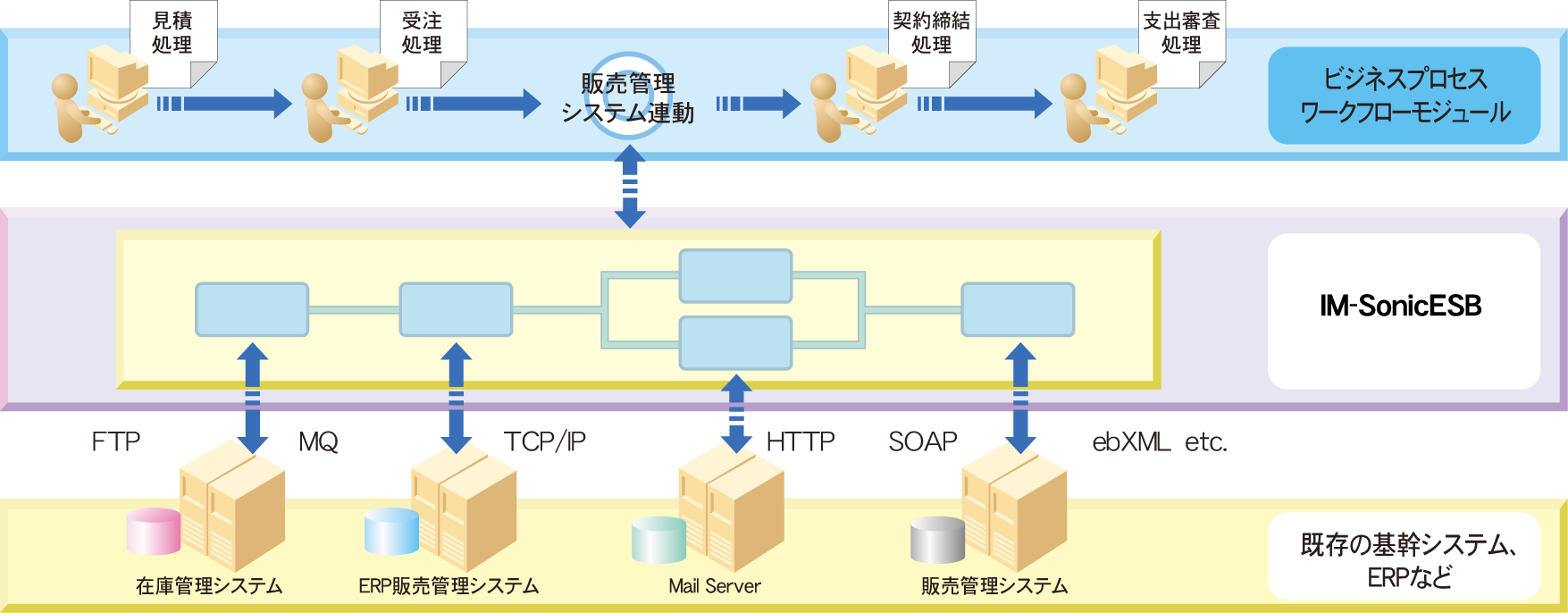 見積処理

受注処理

販売管理システム連動

契約締結処理

支出審査処理

ビジネスプロセスワークフローモジュール

IM-SonicESB

FTP

MQ

TCP/IP

HTTP

SOAP

ebXML etc.

在庫管理システム

ERP販売管理システム

Mail Server

販売管理システム

既存の基幹システム、ERPなど